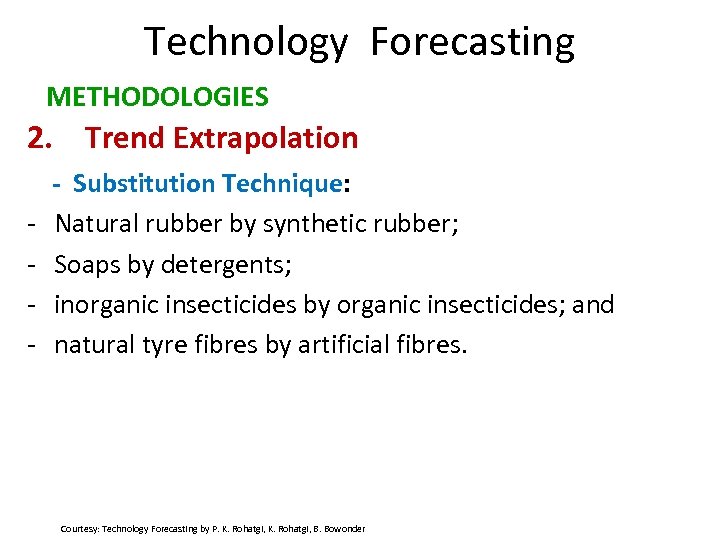 Technology Forecasting

METHODOLOGIES

2. Trend Extrapolation

- Substitution Technique:

- Natural rubber by synthetic rubber;
- Soaps by detergents;
- inorganic insecticides by organic insecticides; and
- natural tyre fibres by artificial fibres.

Courtesy: Technology Forecasting by P. K. Rohatgi, K. Rohatgi, B. Bowonder